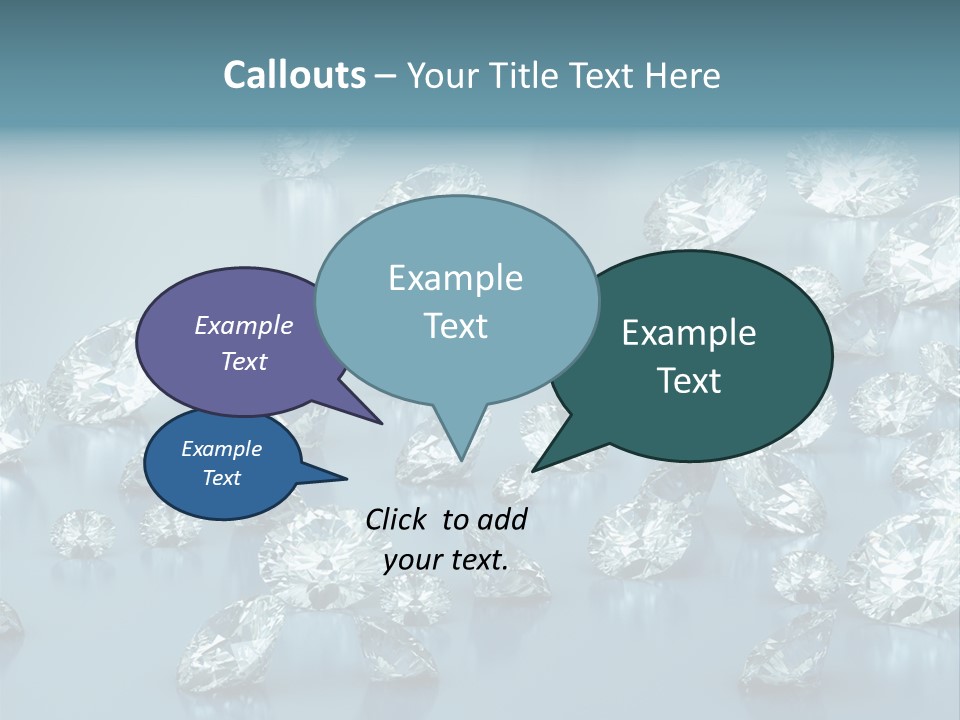 Callouts – Your Title Text Here

Example Text

Example Text

Example Text

Example Text

Click to add your text.